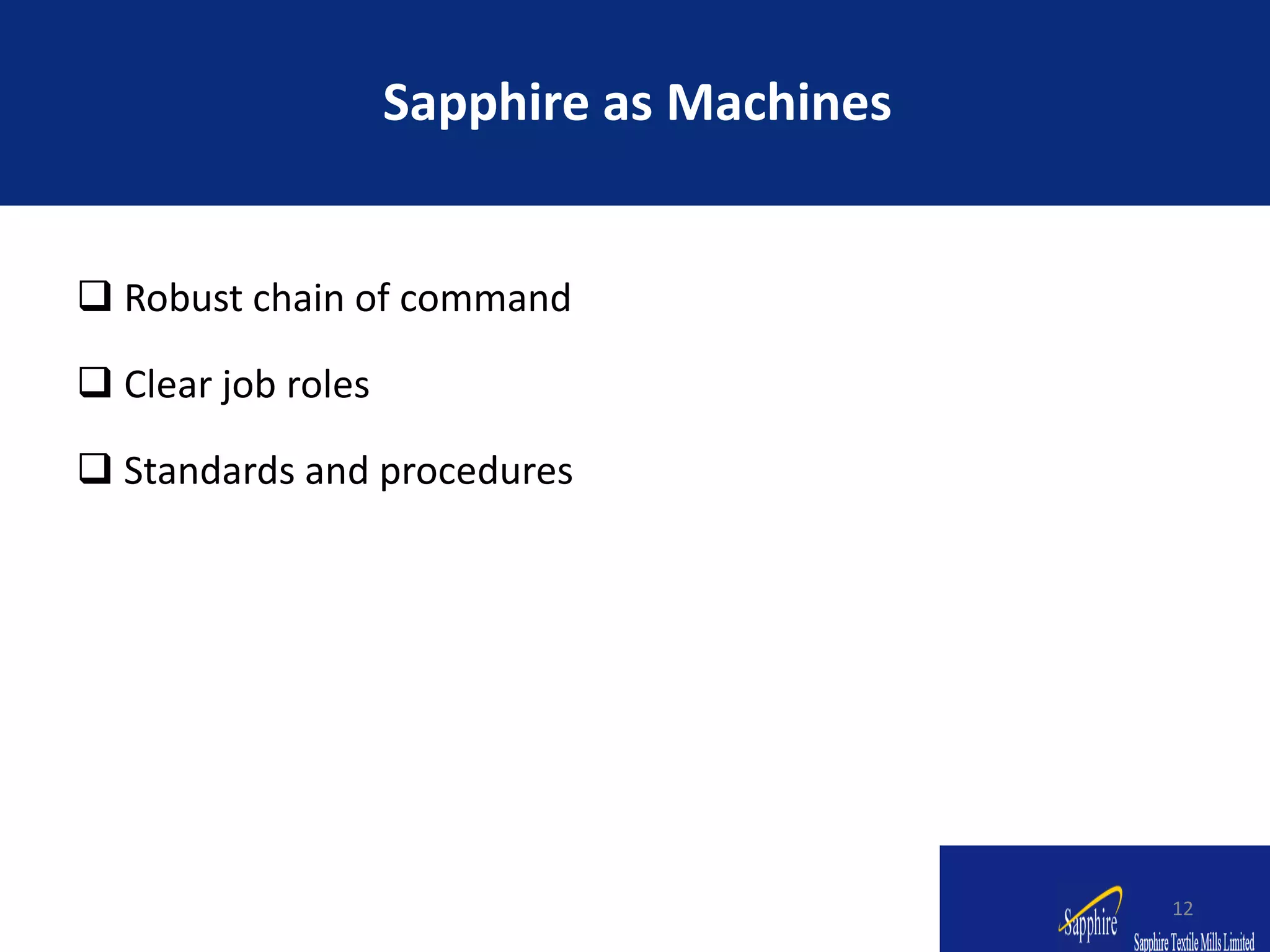 Sapphire as Machines

❑ Robust chain of command

❑ Clear job roles

❑ Standards and procedures

Sapphire

12

Sapphire Textile Mills Limited